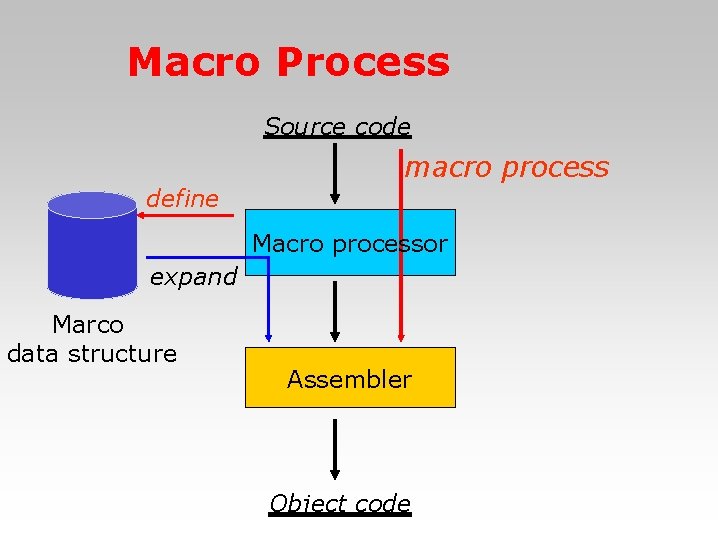 Macro Process

Source code

macro process

define

Macro processor

expand

Marco
data structure

Assembler

Object code